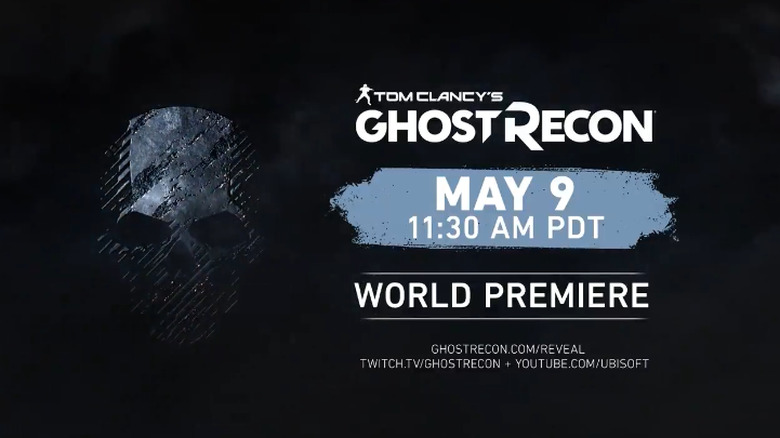 TOM CLANCY'S
GHOST RECON

MAY 9
11:30 AM PDT

WORLD PREMIERE

GHOSTRECON.COM/REVEAL
TWITCH.TV/GHOSTRECON + YOUTUBE.COM/UBISOFT